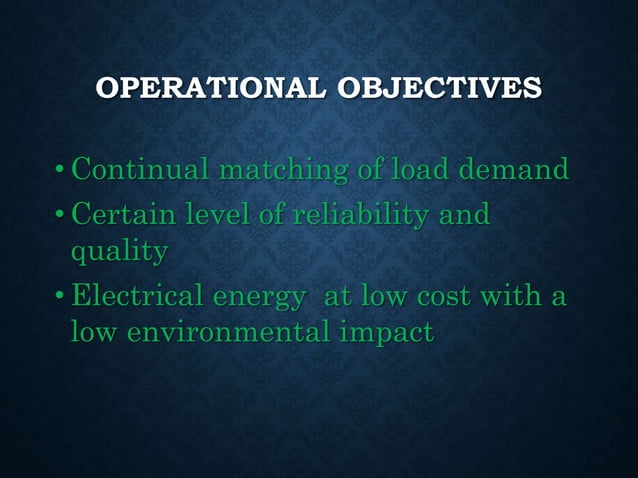 OPERATIONAL OBJECTIVES

• Continual matching of load demand
• Certain level of reliability and quality
• Electrical energy at low cost with a low environmental impact